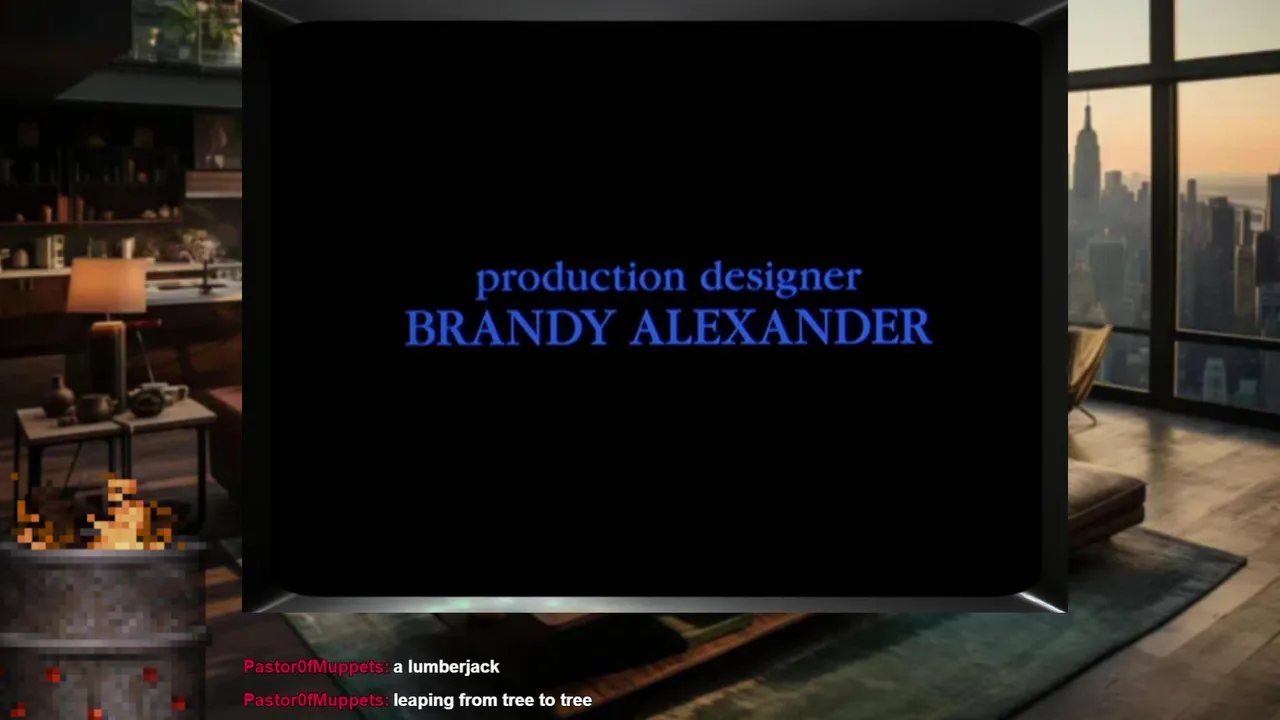 production designer
BRANDY ALEXANDER

Pastor0fMuppets: a lumberjack

Pastor0fMuppets: leaping from tree to tree